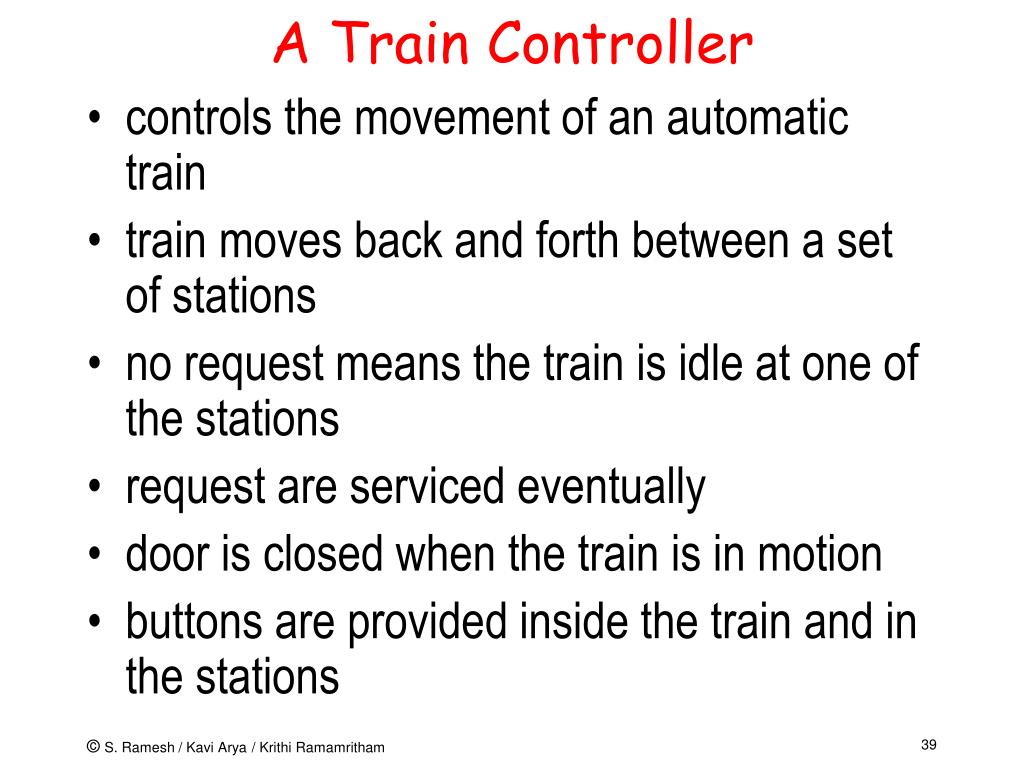 A Train Controller

• controls the movement of an automatic train
• train moves back and forth between a set of stations
• no request means the train is idle at one of the stations
• request are serviced eventually
• door is closed when the train is in motion
• buttons are provided inside the train and in the stations

© S. Ramesh / Kavi Arya / Krithi Ramamritham

39